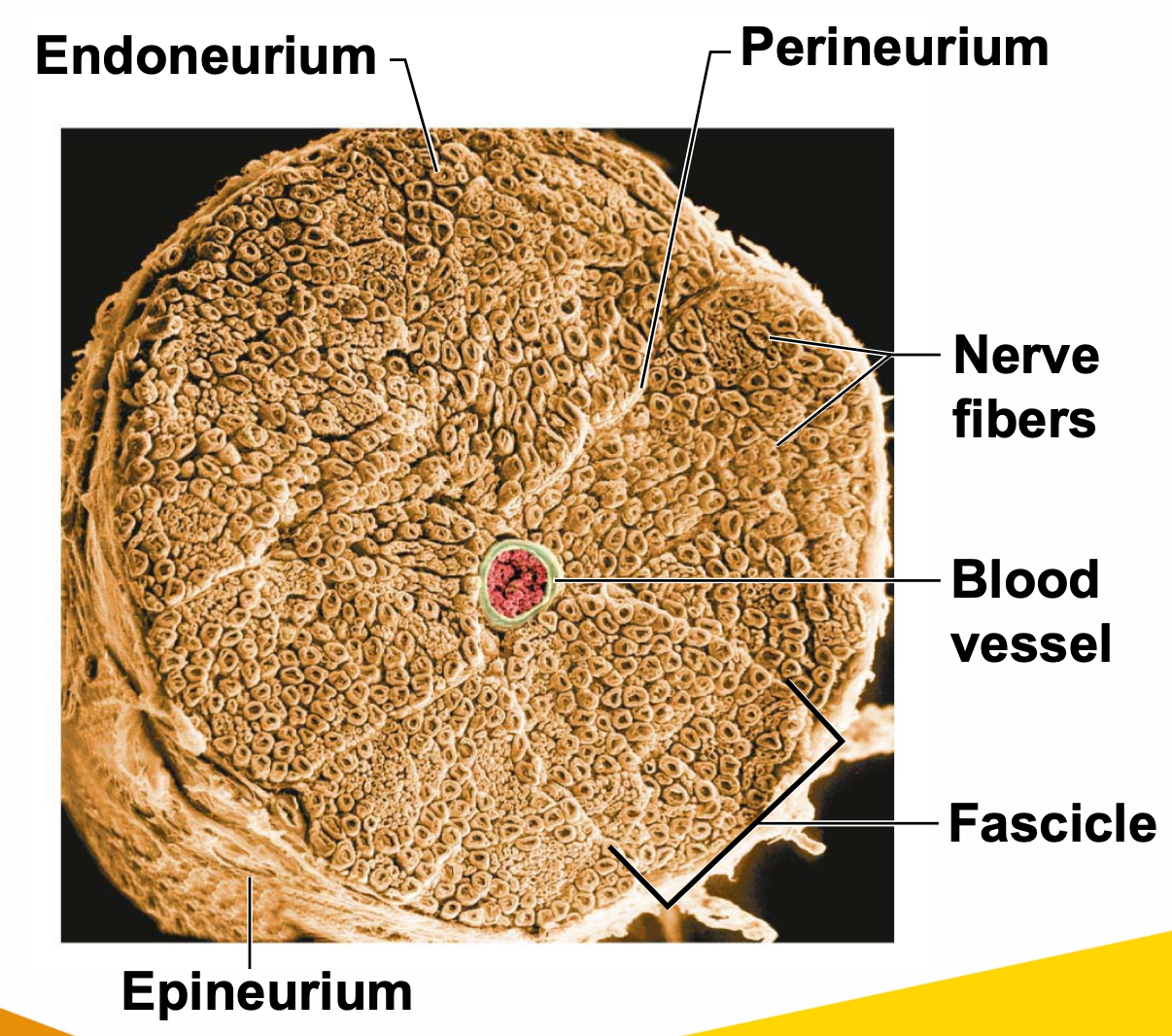 Endoneurium
Perineurium
Nerve fibers
Blood vessel
Fascicle
Epineurium